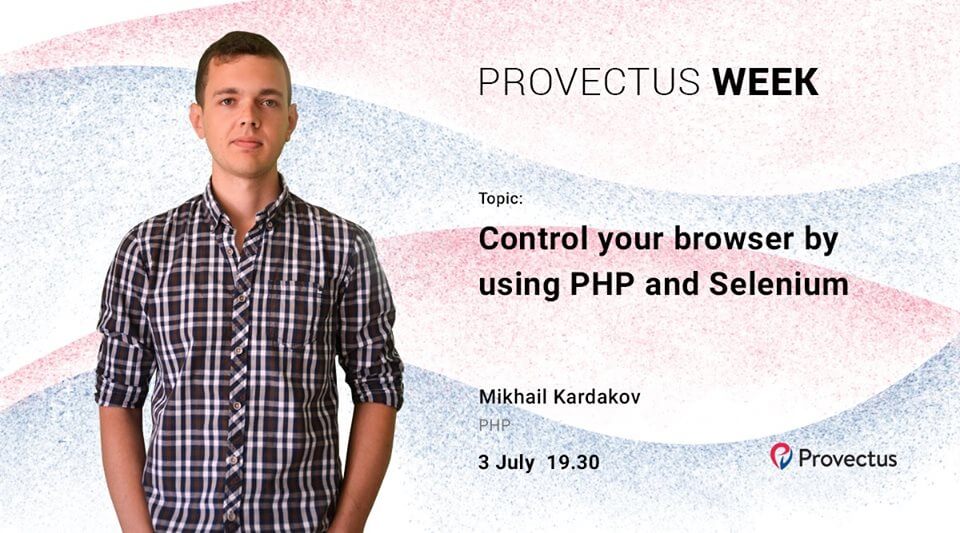 PROVECTUS WEEK

Topic:

Control your browser by using PHP and Selenium

Mikhail Kardakov

PHP

3 July 19.30

Provectus